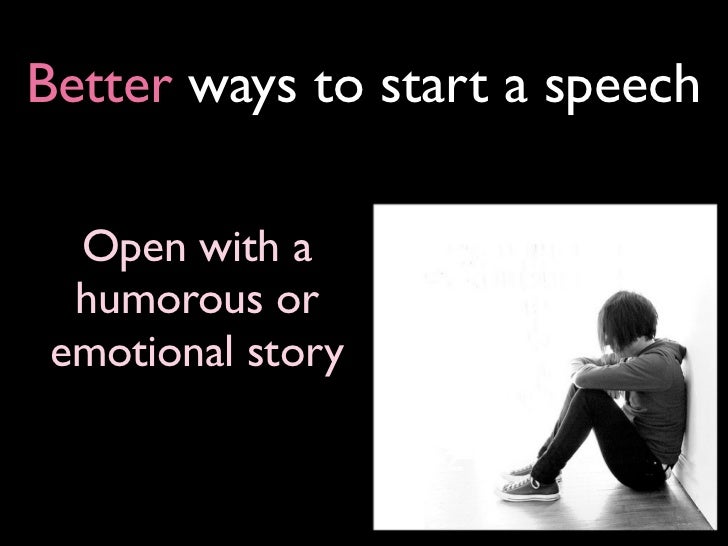 Better ways to start a speech

Open with a humorous or emotional story